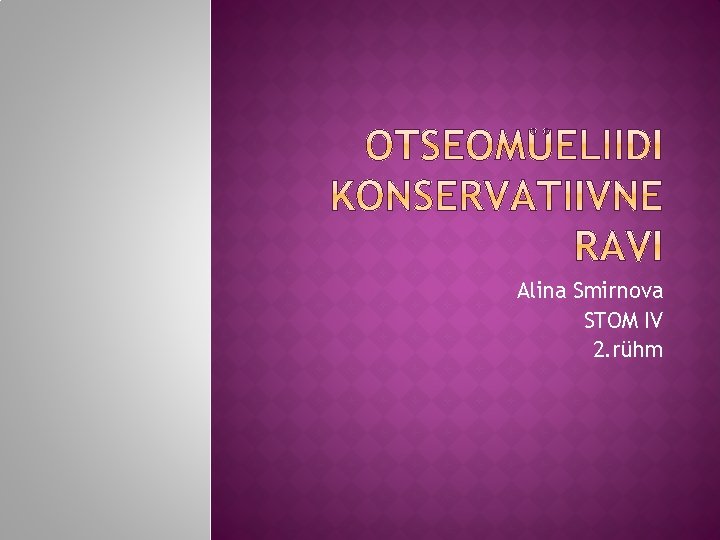 OTSEOMÜELIIDI KONSERVATIIVNE RAVI

Alina Smirnova
STOM IV
2.rühm